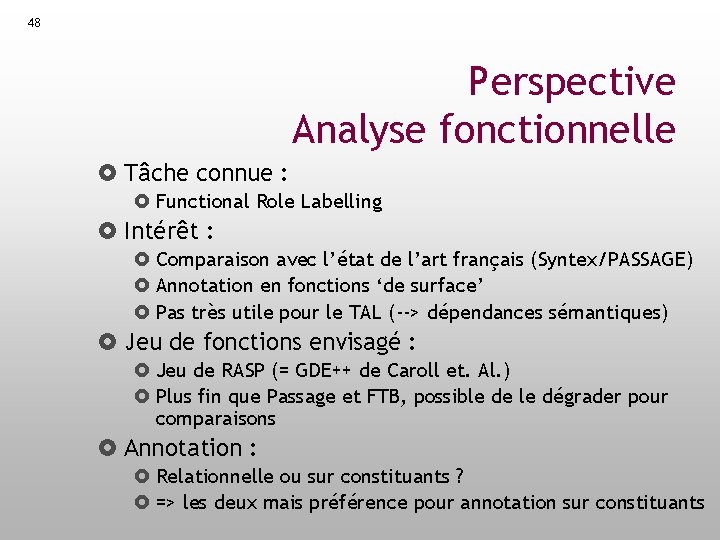 48

Perspective
Analyse fonctionnelle

Tâche connue :
Functional Role Labelling
Intérêt :
Comparaison avec l'état de l'art français (Syntex/PASSAGE)
Annotation en fonctions 'de surface'
Pas très utile pour le TAL (--> dépendances sémantiques)
Jeu de fonctions envisagé :
Jeu de RASP (= GDE++ de Caroll et. Al.)
Plus fin que Passage et FTB, possible de le dégrader pour comparaisons
Annotation :
Relationnelle ou sur constituants ?
=> les deux mais préférence pour annotation sur constituants